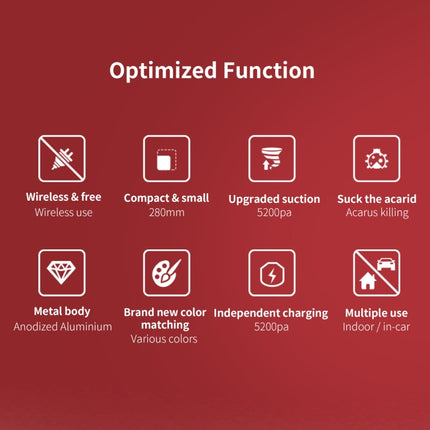 Optimized Function

Wireless & free
Wireless use

Compact & small
280mm

Upgraded suction
5200pa

Suck the acarid
Acarus killing

Metal body
Anodized Aluminium

Brand new color matching
Various colors

Independent charging
5200pa

Multiple use
Indoor / in-car